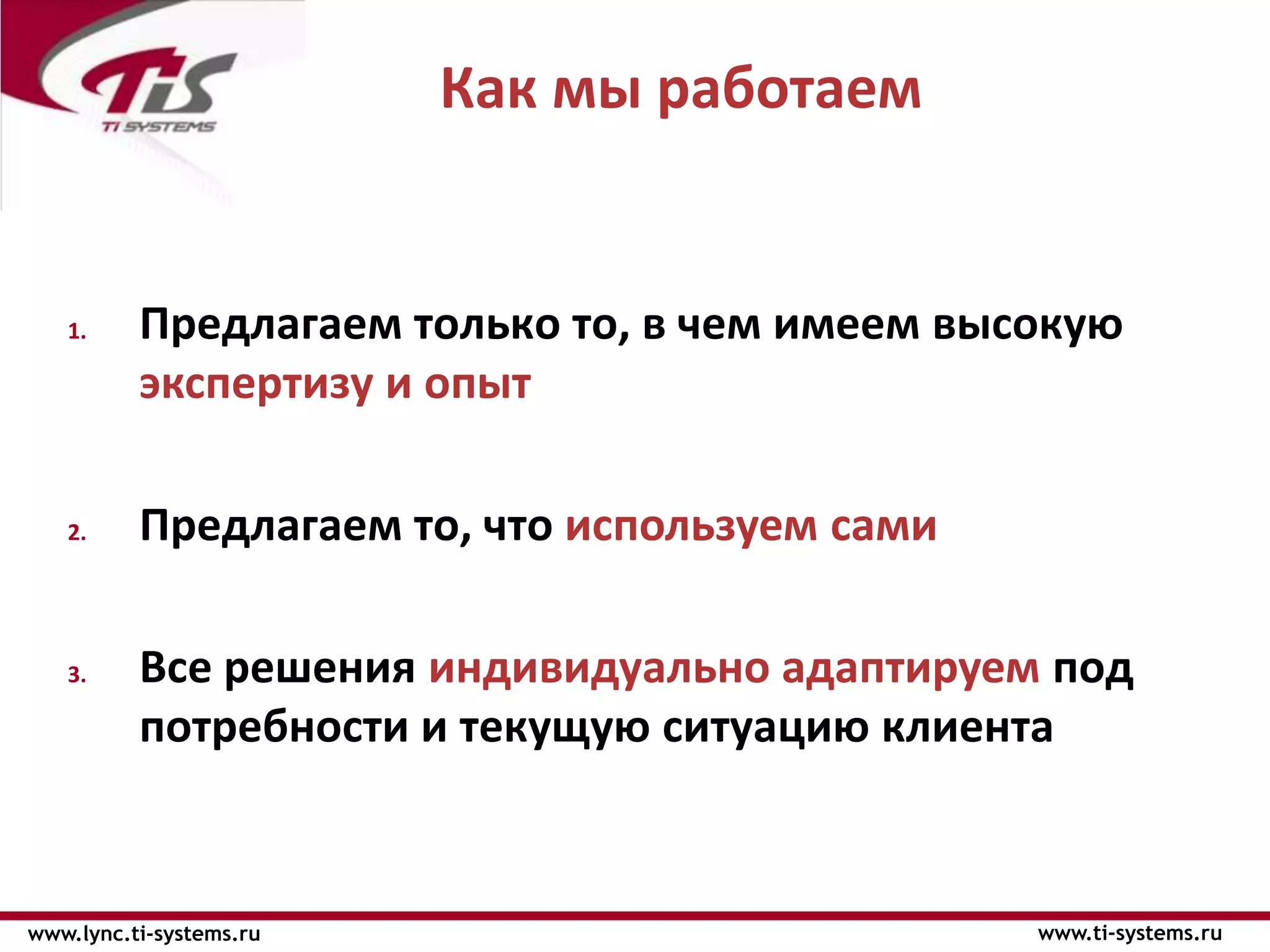 TiS
TI SYSTEMS

Как мы работаем

1. Предлагаем только то, в чем имеем высокую экспертизу и опыт

2. Предлагаем то, что используем сами

3. Все решения индивидуально адаптируем под потребности и текущую ситуацию клиента

www.lync.ti-systems.ru

www.ti-systems.ru